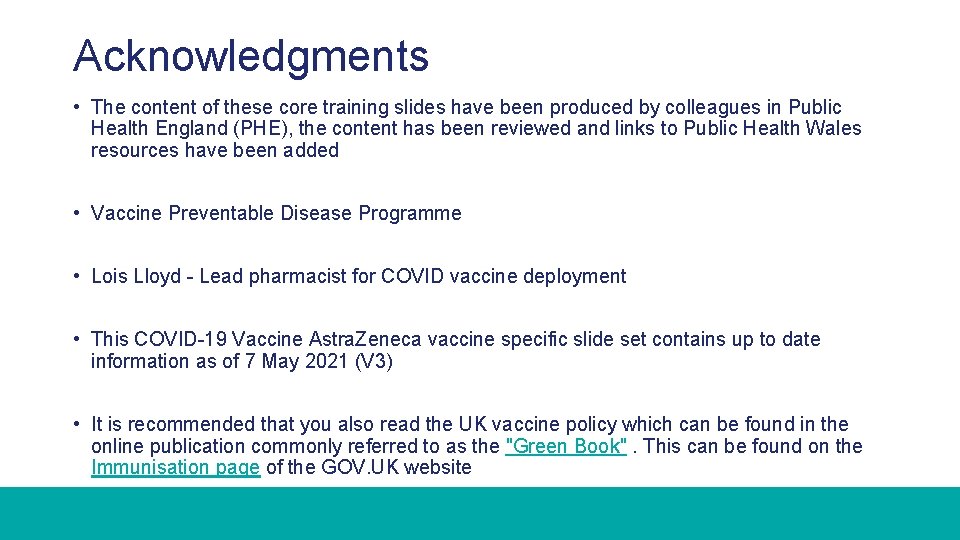 Acknowledgments

• The content of these core training slides have been produced by colleagues in Public Health England (PHE), the content has been reviewed and links to Public Health Wales resources have been added

• Vaccine Preventable Disease Programme

• Lois Lloyd - Lead pharmacist for COVID vaccine deployment

• This COVID-19 Vaccine AstraZeneca vaccine specific slide set contains up to date information as of 7 May 2021 (V3)

• It is recommended that you also read the UK vaccine policy which can be found in the online publication commonly referred to as the "Green Book" . This can be found on the Immunisation page of the GOV.UK website